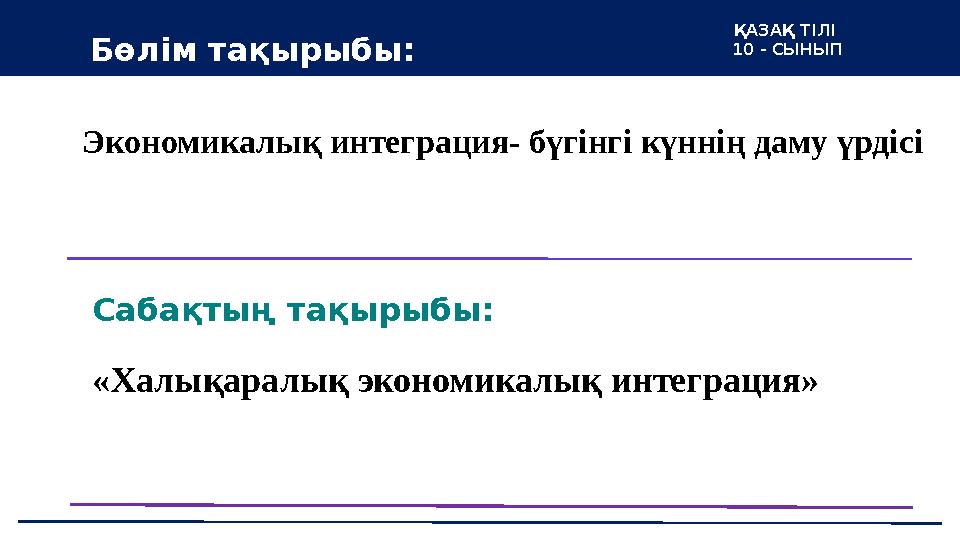 Бөлім тақырыбы:

ҚАЗАҚ ТІЛІ
10 - СЫНЫП

Экономикалық интеграция- бүгінгі күннің даму үрдісі

Сабақтың тақырыбы:

«Халықаралық экономикалық интеграция»